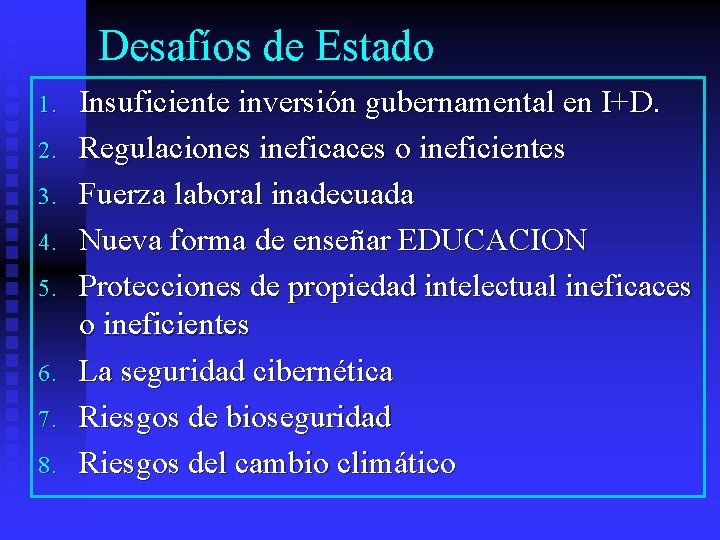 Desafíos de Estado

1. Insuficiente inversión gubernamental en I+D.
2. Regulaciones ineficaces o ineficientes
3. Fuerza laboral inadecuada
4. Nueva forma de enseñar EDUCACION
5. Protecciones de propiedad intelectual ineficaces o ineficientes
6. La seguridad cibernética
7. Riesgos de bioseguridad
8. Riesgos del cambio climático